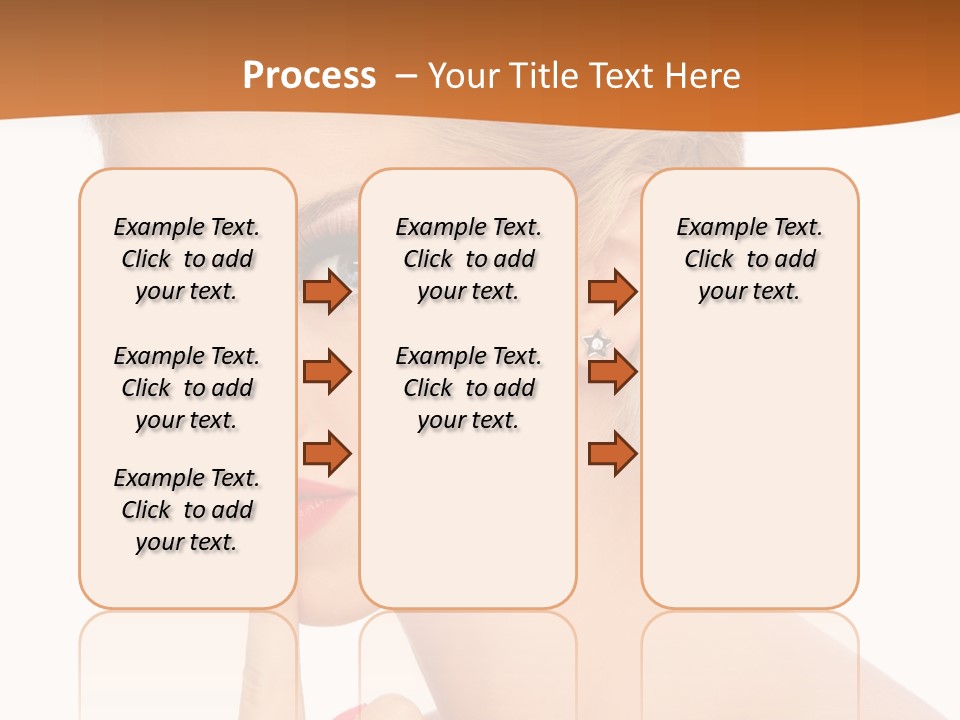 Process – Your Title Text Here

Example Text. Click to add your text.

Example Text. Click to add your text.

Example Text. Click to add your text.

Example Text. Click to add your text.

Example Text. Click to add your text.

Example Text. Click to add your text.